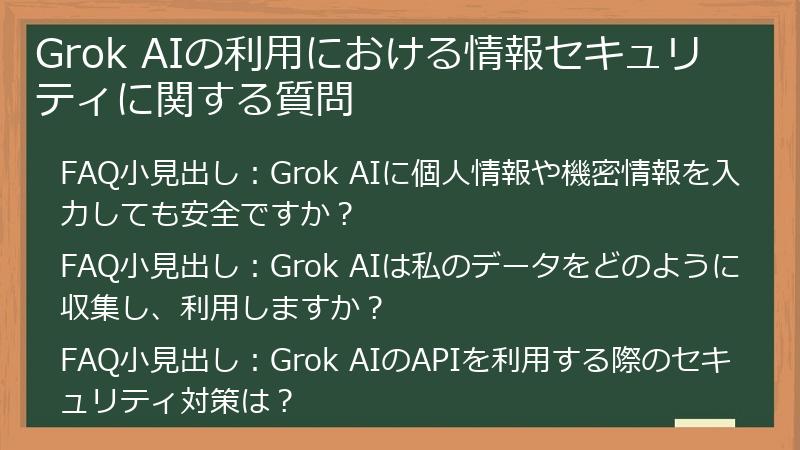 Grok AIの利用における情報セキュリティに関する質問

FAQ小見出し：Grok AIに個人情報や機密情報を入力しても安全ですか？

FAQ小見出し：Grok AIは私のデータをどのように収集し、利用しますか？

FAQ小見出し：Grok AIのAPIを利用する際のセキュリティ対策は？